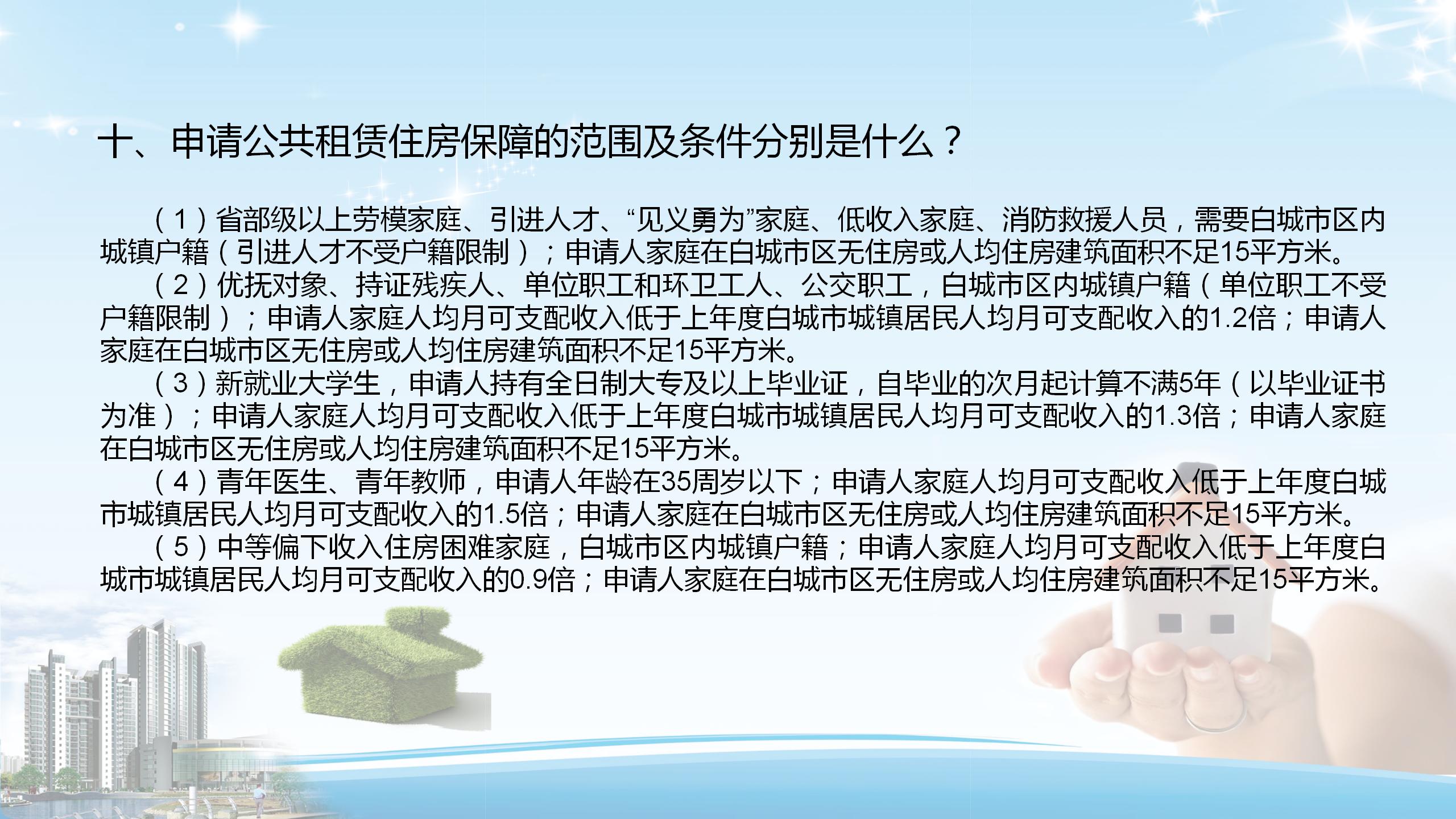 十、申请公共租赁住房保障的范围及条件分别是什么？

（1）省部级以上劳模家庭、引进人才、“见义勇为”家庭、低收入家庭、消防救援人员，需要白城市区内城镇户籍（引进人才不受户籍限制）；申请人家庭在白城市区无住房或人均住房建筑面积不足15平方米。

（2）优抚对象、持证残疾人、单位职工和环卫工人、公交职工，白城市区内城镇户籍（单位职工不受户籍限制）；申请人家庭人均月可支配收入低于上年度白城市城镇居民人均月可支配收入的1.2倍；申请人家庭在白城市区无住房或人均住房建筑面积不足15平方米。

（3）新就业大学生，申请人持有全日制大专及以上毕业证，自毕业的次月起计算不满5年（以毕业证书为准）；申请人家庭人均月可支配收入低于上年度白城市城镇居民人均月可支配收入的1.3倍；申请人家庭在白城市区无住房或人均住房建筑面积不足15平方米。

（4）青年医生、青年教师，申请人年龄在35周岁以下；申请人家庭人均月可支配收入低于上年度白城市城镇居民人均月可支配收入的1.5倍；申请人家庭在白城市区无住房或人均住房建筑面积不足15平方米。

（5）中等偏下收入住房困难家庭，白城市区内城镇户籍；申请人家庭人均月可支配收入低于上年度白城市城镇居民人均月可支配收入的0.9倍；申请人家庭在白城市区无住房或人均住房建筑面积不足15平方米。